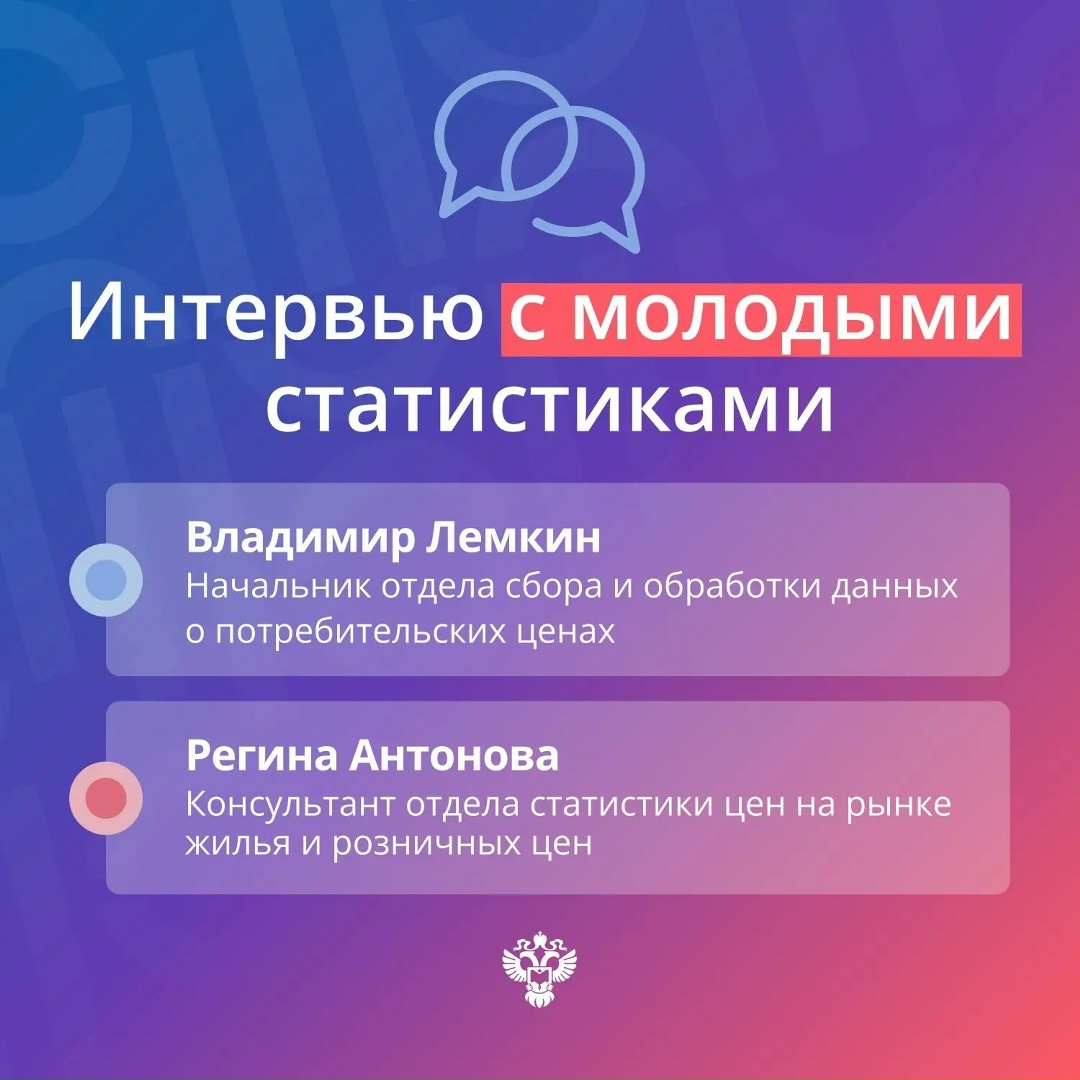 Интервью с молодыми статистиками

Владимир Лемкин
Начальник отдела сбора и обработки данных о потребительских ценах

Регина Антонова
Консультант отдела статистики цен на рынке жилья и розничных цен